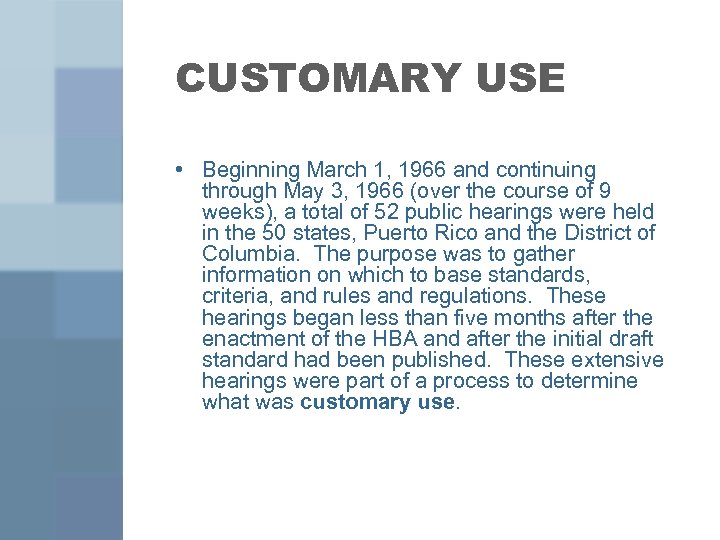 CUSTOMARY USE

• Beginning March 1, 1966 and continuing through May 3, 1966 (over the course of 9 weeks), a total of 52 public hearings were held in the 50 states, Puerto Rico and the District of Columbia. The purpose was to gather information on which to base standards, criteria, and rules and regulations. These hearings began less than five months after the enactment of the HBA and after the initial draft standard had been published. These extensive hearings were part of a process to determine what was customary use.